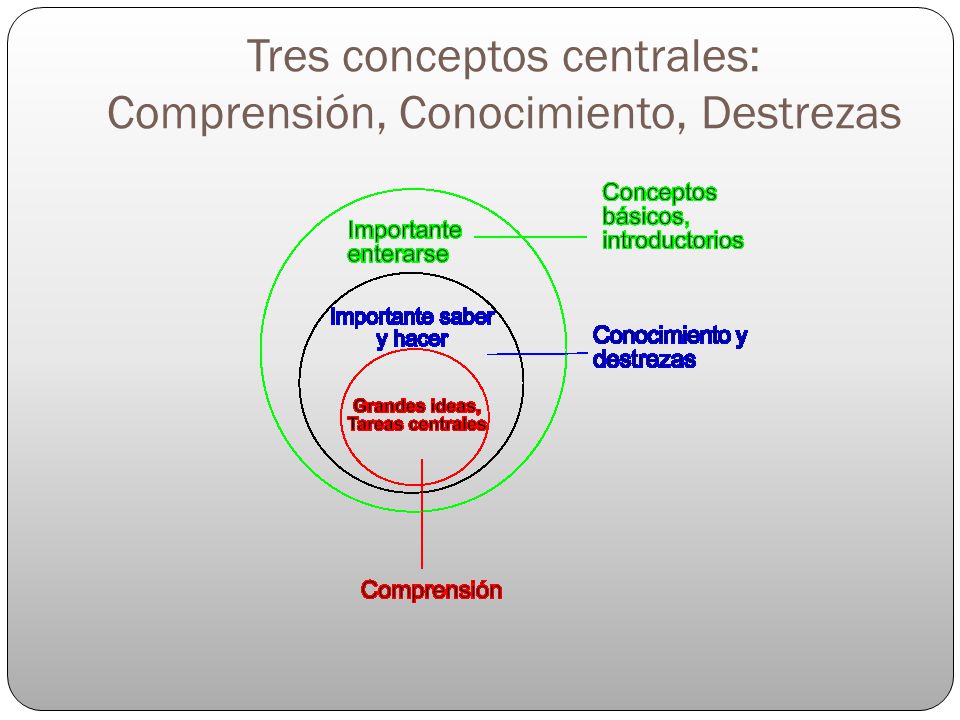 Tres conceptos centrales: Comprensión, Conocimiento, Destrezas

Importante enterarse

Conceptos básicos, introductorios

Importante saber y hacer

Conocimiento y destrezas

Grandes ideas, Tareas centrales

Comprensión